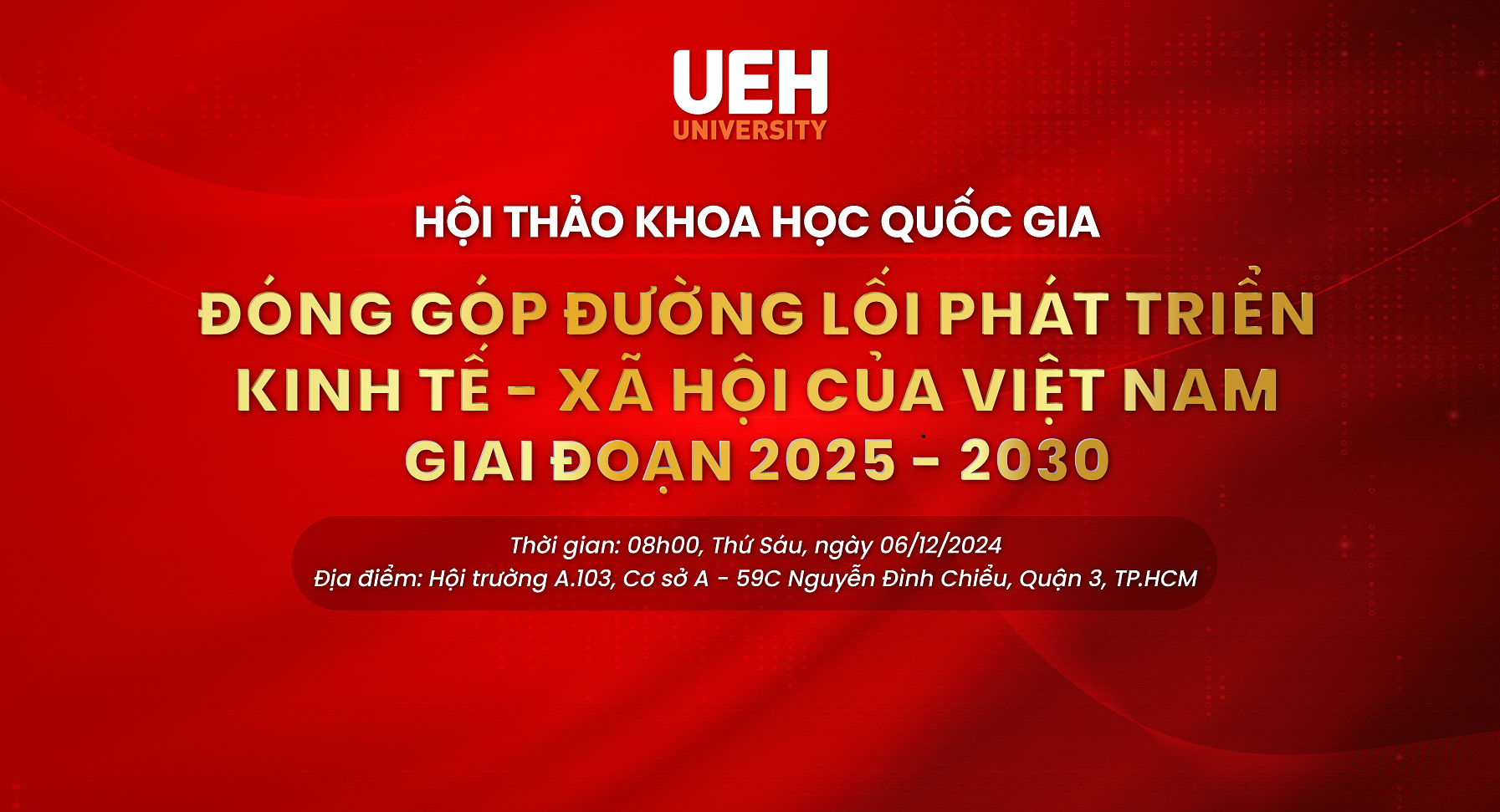 UEH
UNIVERSITY

HỘI THẢO KHOA HỌC QUỐC GIA

ĐÓNG GÓP ĐƯỜNG LỐI PHÁT TRIỂN KINH TẾ - XÃ HỘI CỦA VIỆT NAM GIAI ĐOẠN 2025 - 2030

Thời gian: 08h00, Thứ Sáu, ngày 06/12/2024
Địa điểm: Hội trường A.103, Cơ sở A - 59C Nguyễn Đình Chiểu, Quận 3, TP.HCM